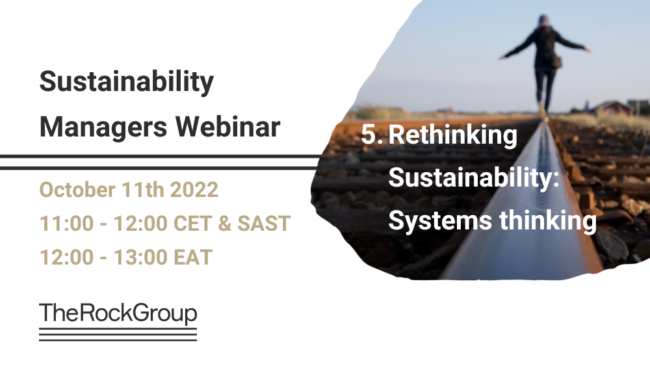 Sustainability Managers Webinar

October 11th 2022
11:00 - 12:00 CET & SAST
12:00 - 13:00 EAT

TheRockGroup

5. Rethinking Sustainability: Systems thinking